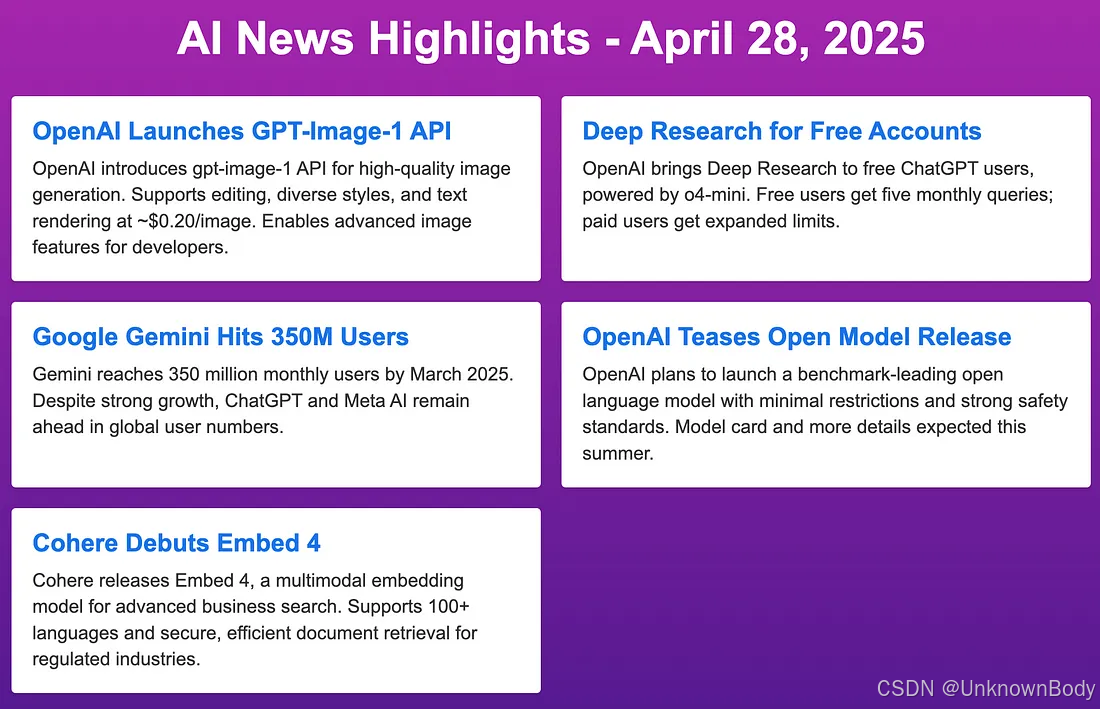 AI News Highlights - April 28, 2025

OpenAI Launches GPT-Image-1 API

OpenAI introduces gpt-image-1 API for high-quality image generation. Supports editing, diverse styles, and text rendering at ~$0.20/image. Enables advanced image features for developers.

Deep Research for Free Accounts

OpenAI brings Deep Research to free ChatGPT users, powered by o4-mini. Free users get five monthly queries; paid users get expanded limits.

Google Gemini Hits 350M Users

Gemini reaches 350 million monthly users by March 2025. Despite strong growth, ChatGPT and Meta AI remain ahead in global user numbers.

OpenAI Teases Open Model Release

OpenAI plans to launch a benchmark-leading open language model with minimal restrictions and strong safety standards. Model card and more details expected this summer.

Cohere Debuts Embed 4

Cohere releases Embed 4, a multimodal embedding model for advanced business search. Supports 100+ languages and secure, efficient document retrieval for regulated industries.

CSDN @UnknownBody